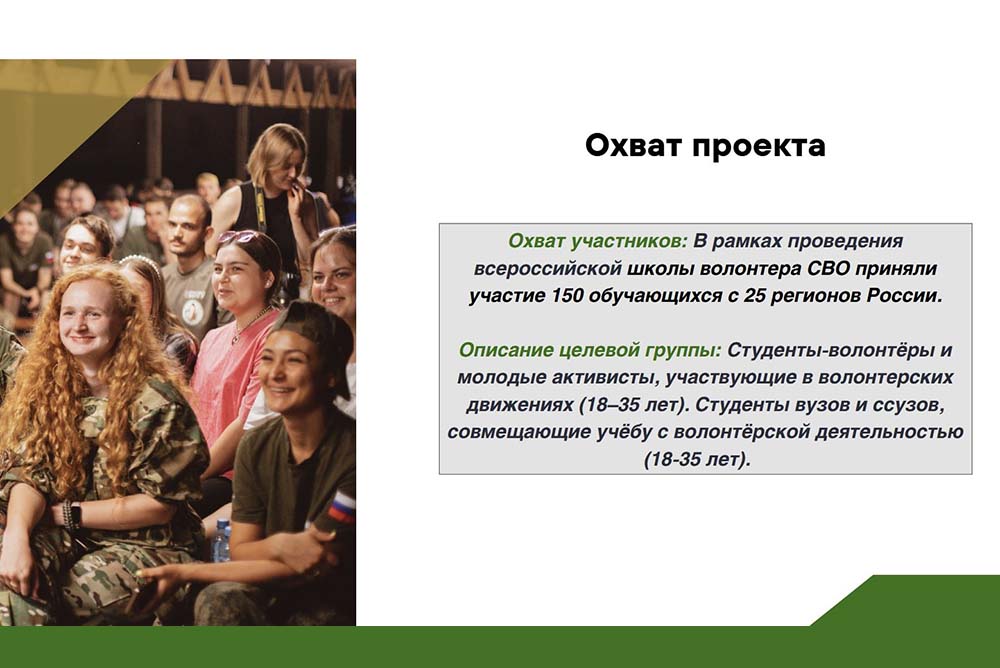 Охват проекта

Охват участников: В рамках проведения всероссийской школы волонтера СВО приняли участие 150 обучающихся с 25 регионов России.

Описание целевой группы: Студенты-волонтёры и молодые активисты, участвующие в волонтерских движениях (18–35 лет). Студенты вузов и ссузов, совмещающие учёбу с волонтёрской деятельностью (18-35 лет).